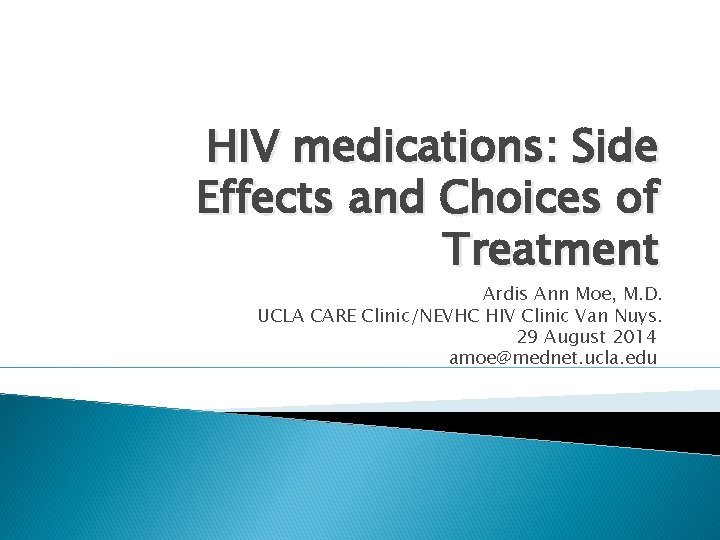 HIV medications: Side Effects and Choices of Treatment

Ardis Ann Moe, M.D.
UCLA CARE Clinic/NEVHC HIV Clinic Van Nuys.
29 August 2014
amoe@mednet.ucla.edu